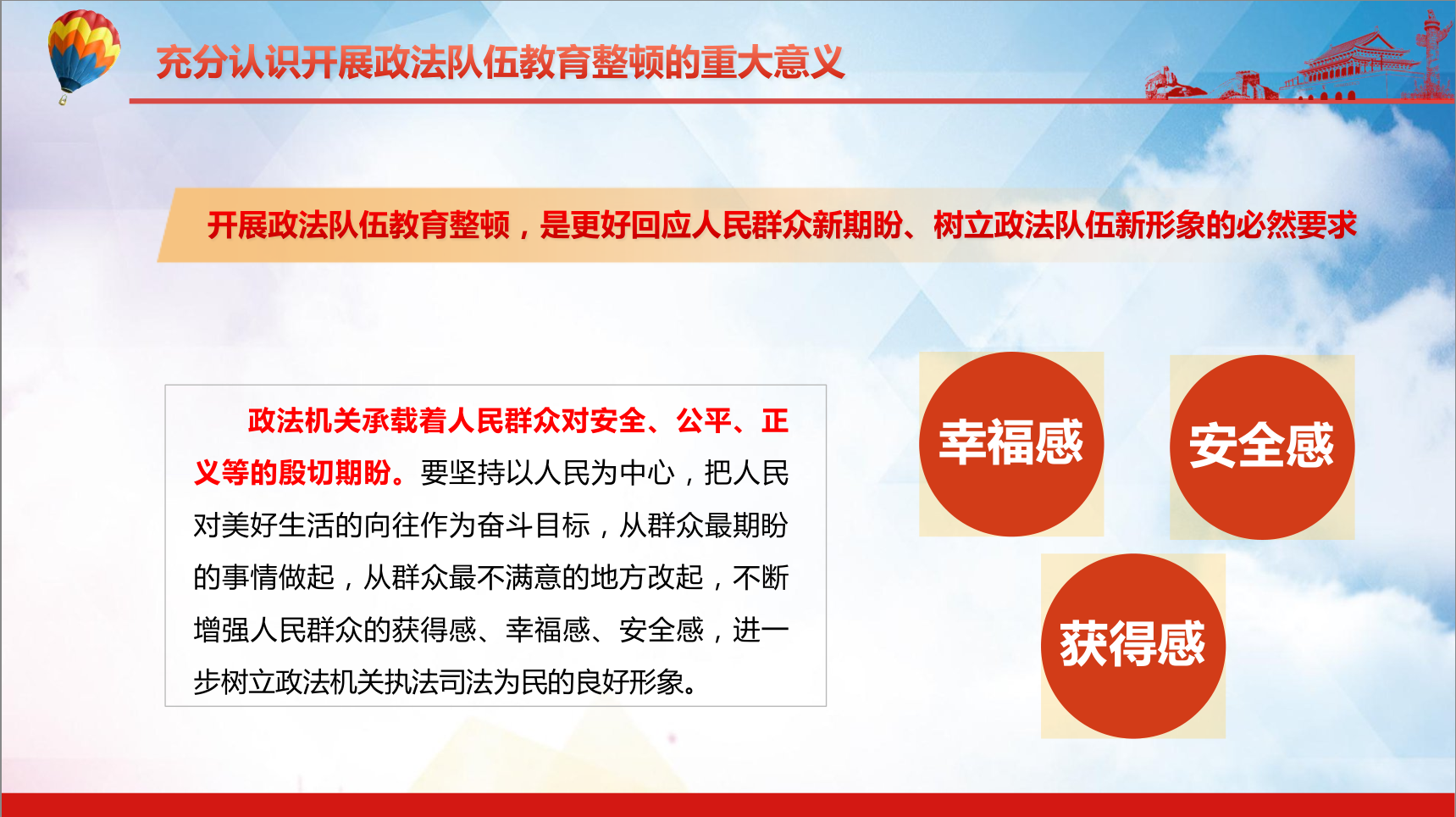 充分认识开展政法队伍教育整顿的重大意义

开展政法队伍教育整顿，是更好回应人民群众新期盼、树立政法队伍新形象的必然要求

政法机关承载着人民群众对安全、公平、正义等的殷切期盼。要坚持以人民为中心，把人民对美好生活的向往作为奋斗目标，从群众最期盼的事情做起，从群众最不满意的地方改起，不断增强人民群众的获得感、幸福感、安全感，进一步树立政法机关执法司法为民的良好形象。

幸福感

安全感

获得感